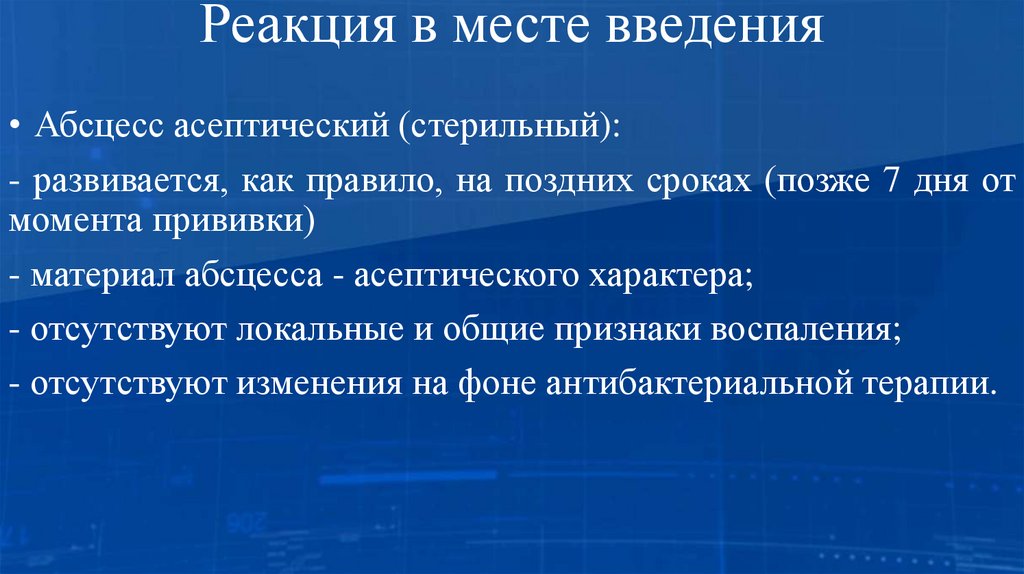 Реакция в месте введения

• Абсцесс асептический (стерильный):

- развивается, как правило, на поздних сроках (позже 7 дня от момента прививки)

- материал абсцесса - асептического характера;

- отсутствуют локальные и общие признаки воспаления;

- отсутствуют изменения на фоне антибактериальной терапии.